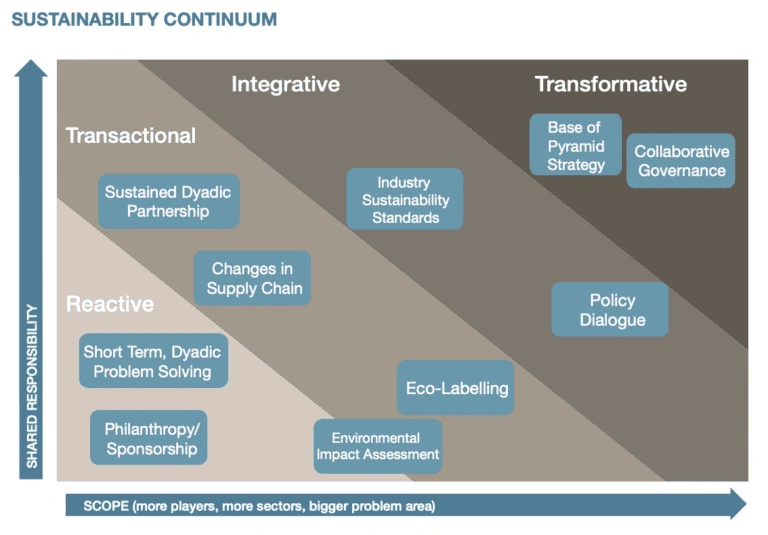 SUSTAINABILITY CONTINUUM

SHARED RESPONSIBILITY

Integrative

Transformative

Transactional

Base of Pyramid Strategy

Collaborative Governance

Sustained Dyadic Partnership

Industry Sustainability Standards

Changes in Supply Chain

Reactive

Policy Dialogue

Short Term, Dyadic Problem Solving

Eco-Labelling

Philanthropy/ Sponsorship

Environmental Impact Assessment

SCOPE (more players, more sectors, bigger problem area)